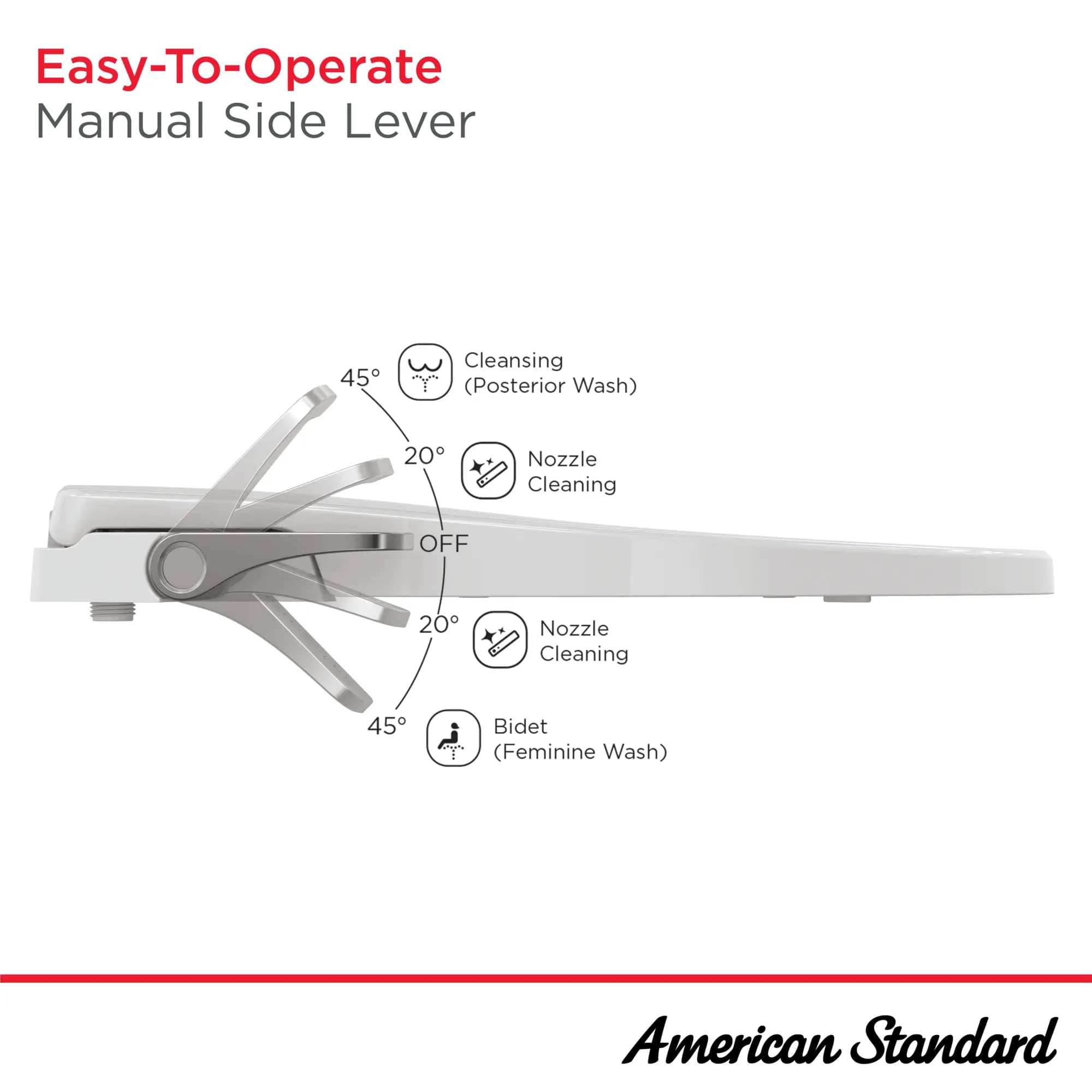 Easy-To-Operate
Manual Side Lever

45°

Cleansing
(Posterior Wash)

20°

Nozzle
Cleaning

OFF

20°

Nozzle
Cleaning

45°

Bidet
(Feminine Wash)

American Standard